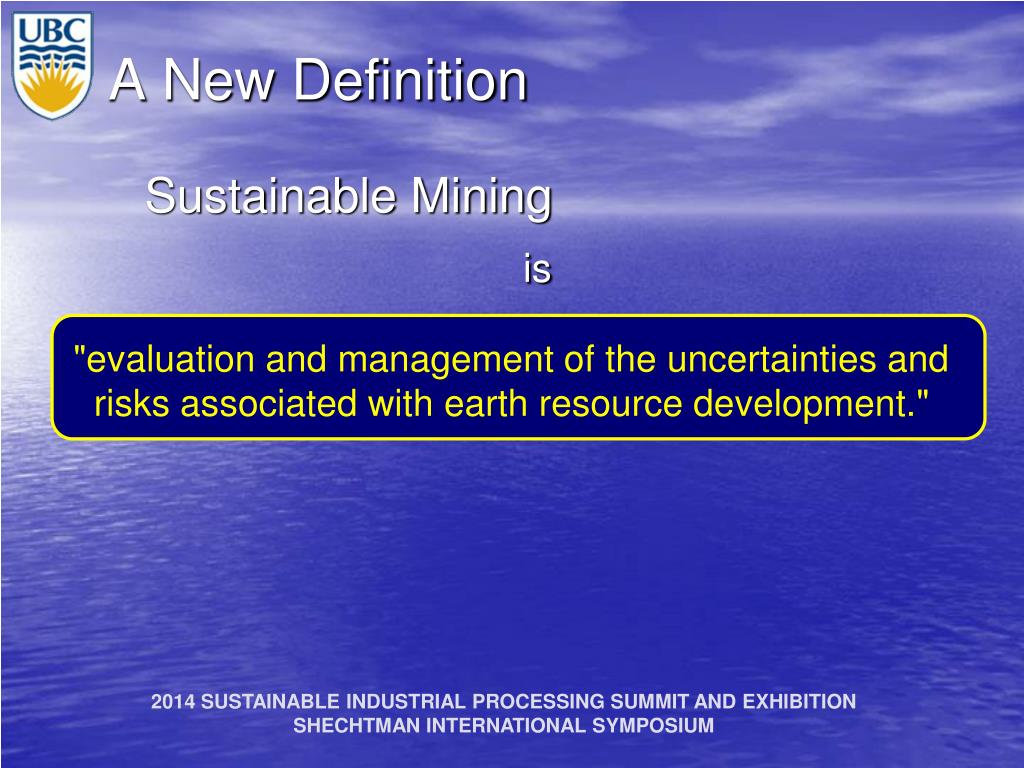 UBC

A New Definition

Sustainable Mining

is

"evaluation and management of the uncertainties and risks associated with earth resource development."

2014 SUSTAINABLE INDUSTRIAL PROCESSING SUMMIT AND EXHIBITION
SHECHTMAN INTERNATIONAL SYMPOSIUM